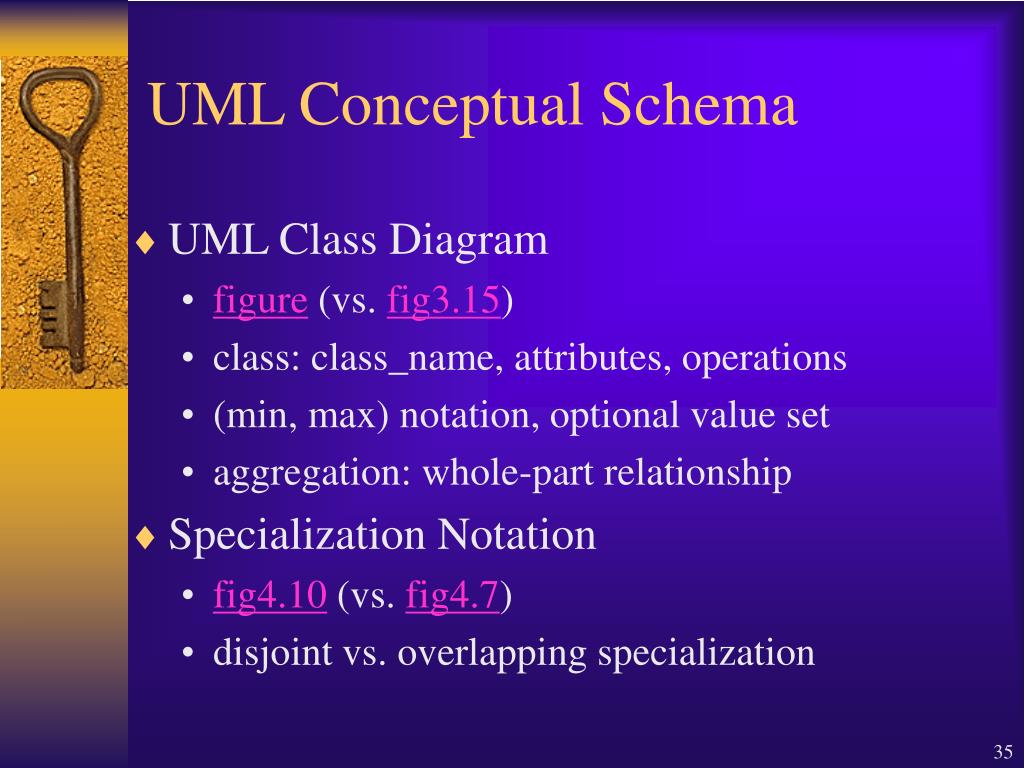 UML Conceptual Schema

♦ UML Class Diagram
• figure (vs. fig3.15)
• class: class_name, attributes, operations
• (min, max) notation, optional value set
• aggregation: whole-part relationship

♦ Specialization Notation
• fig4.10 (vs. fig4.7)
• disjoint vs. overlapping specialization

35